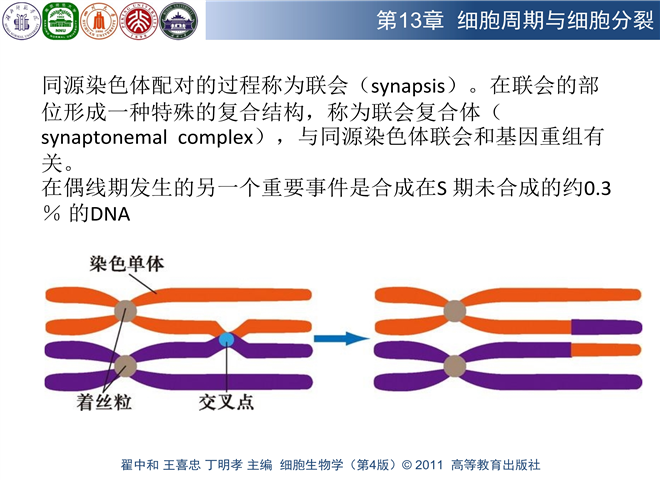 第13章 细胞周期与细胞分裂

同源染色体配对的过程称为联会（synapsis）。在联会的部位形成一种特殊的复合结构，称为联会复合体（synaptonemal complex），与同源染色体联会和基因重组有关。
在偶线期发生的另一个重要事件是合成在S 期未合成的约0.3％ 的DNA

染色单体
着丝粒
交叉点

翟中和 王喜忠 丁明孝 主编 细胞生物学（第4版）© 2011 高等教育出版社